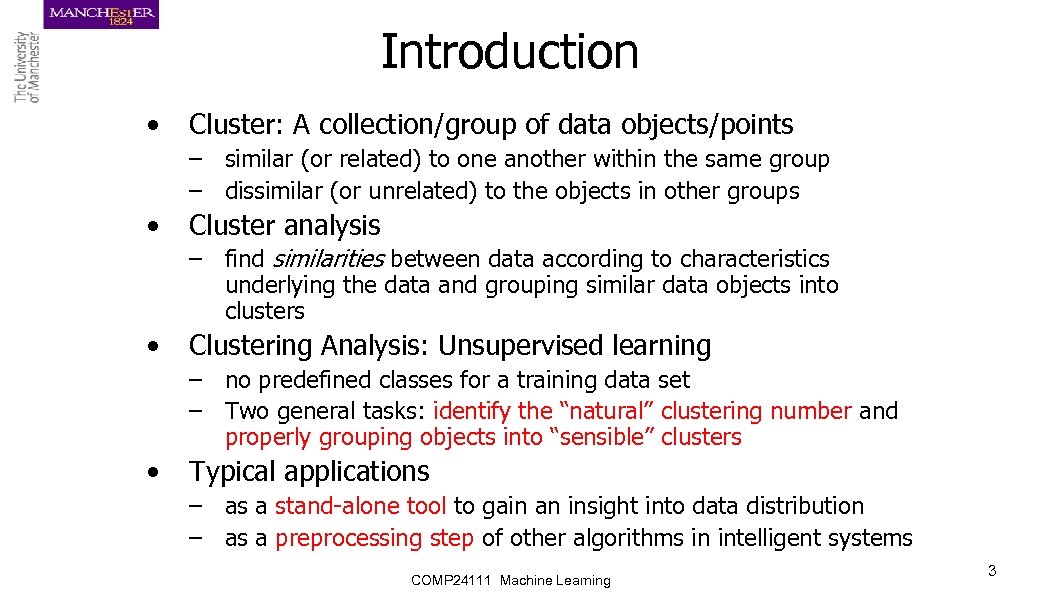 MANCHESTER
1824

The University of Manchester

Introduction

• Cluster: A collection/group of data objects/points

– similar (or related) to one another within the same group
– dissimilar (or unrelated) to the objects in other groups

• Cluster analysis

– find similarities between data according to characteristics underlying the data and grouping similar data objects into clusters

• Clustering Analysis: Unsupervised learning

– no predefined classes for a training data set
– Two general tasks: identify the “natural” clustering number and properly grouping objects into “sensible” clusters

• Typical applications

– as a stand-alone tool to gain an insight into data distribution
– as a preprocessing step of other algorithms in intelligent systems

COMP24111 Machine Learning

3